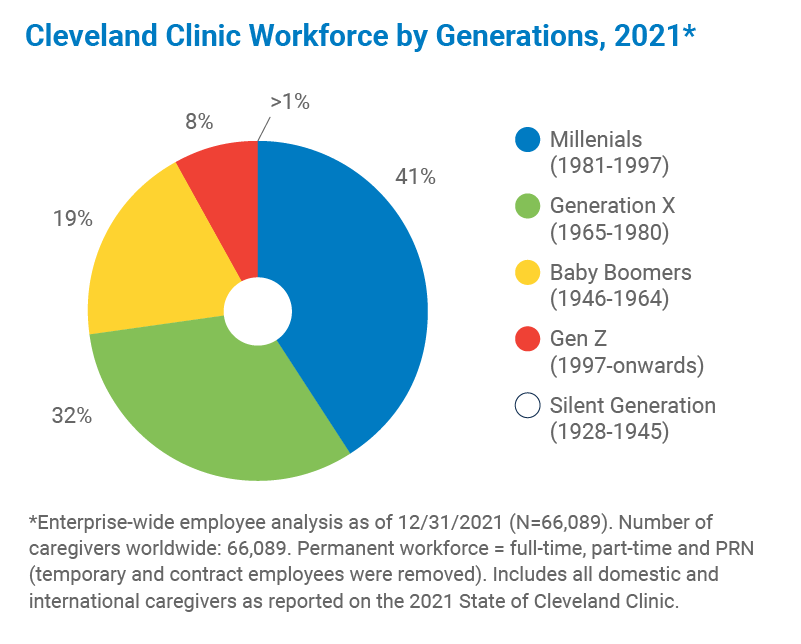 Cleveland Clinic Workforce by Generations, 2021*

>1%

8%

41%

19%

32%

Millenials (1981-1997)

Generation X (1965-1980)

Baby Boomers (1946-1964)

Gen Z (1997-onwards)

Silent Generation (1928-1945)

*Enterprise-wide employee analysis as of 12/31/2021 (N=66,089). Number of caregivers worldwide: 66,089. Permanent workforce = full-time, part-time and PRN (temporary and contract employees were removed). Includes all domestic and international caregivers as reported on the 2021 State of Cleveland Clinic.